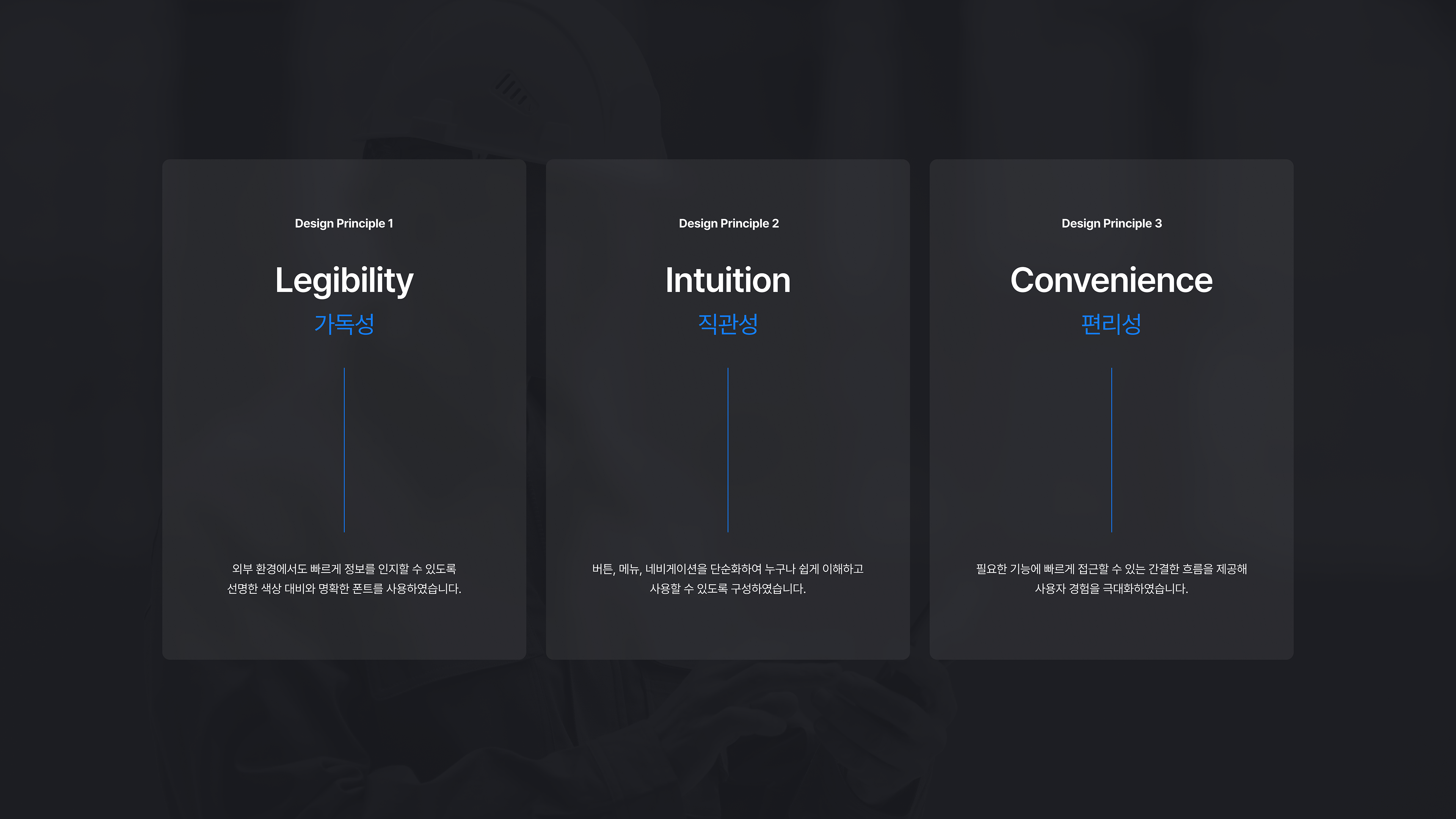 Design Principle 1

Legibility

가독성

외부 환경에서도 빠르게 정보를 인지할 수 있도록 선명한 색상 대비와 명확한 폰트를 사용하였습니다.

Design Principle 2

Intuition

직관성

버튼, 메뉴, 네비게이션을 단순화하여 누구나 쉽게 이해하고 사용할 수 있도록 구성하였습니다.

Design Principle 3

Convenience

편리성

필요한 기능에 빠르게 접근할 수 있는 간결한 흐름을 제공해 사용자 경험을 극대화하였습니다.